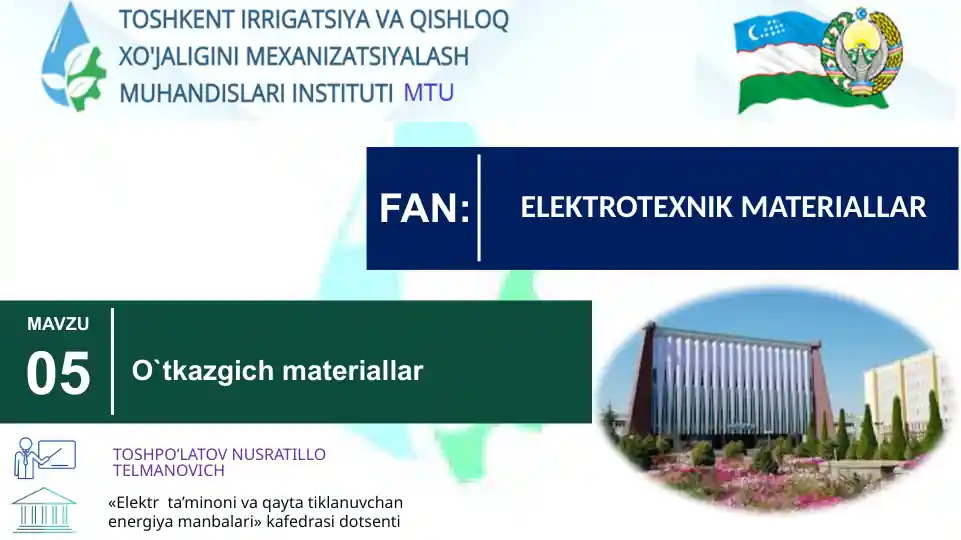 TOSHKENT IRRIGATSIYA VA QISHLOQ XO'JALIGINI MEXANIZATSIYALASH MUHANDISLARI INSTITUTI MTU

FAN: ELEKTROTEXNIK MATERIALLAR

MAVZU
05
O`tkazgich materiallar

TOSHPO'LATOV NUSRATILLO TELMANOVICH

«Elektr ta'minoni va qayta tiklanuvchan energiya manbalari» kafedrasi dotsenti